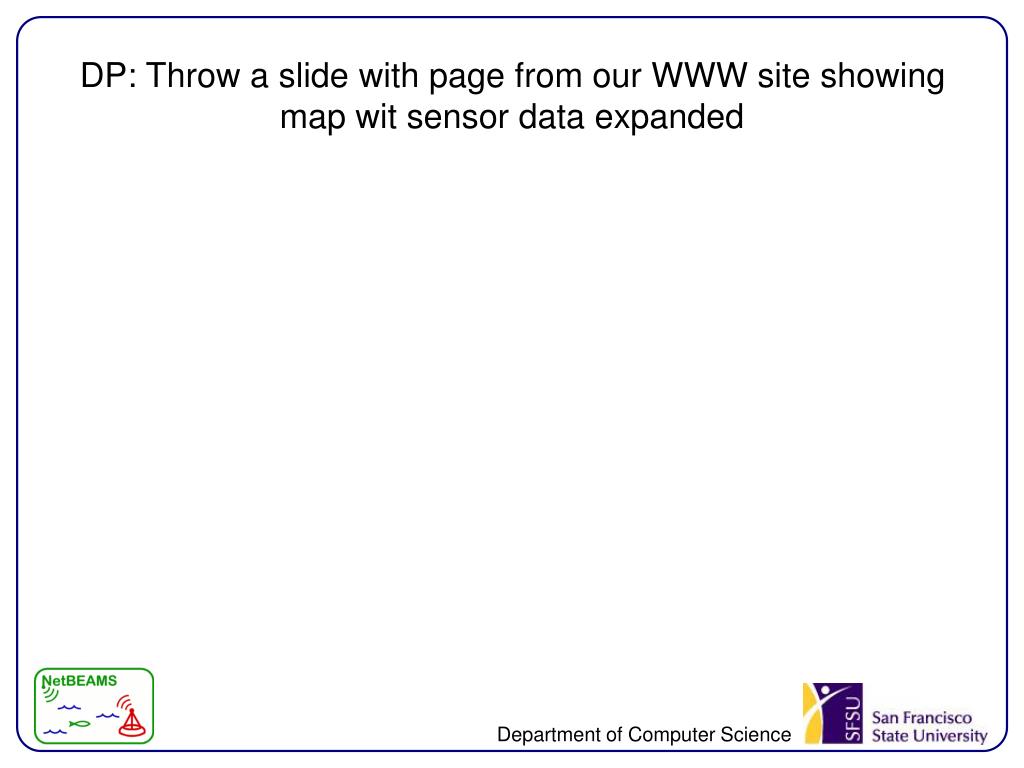 DP: Throw a slide with page from our WWW site showing map wit sensor data expanded

NetBEAMS

Department of Computer Science

SFSU San Francisco State University